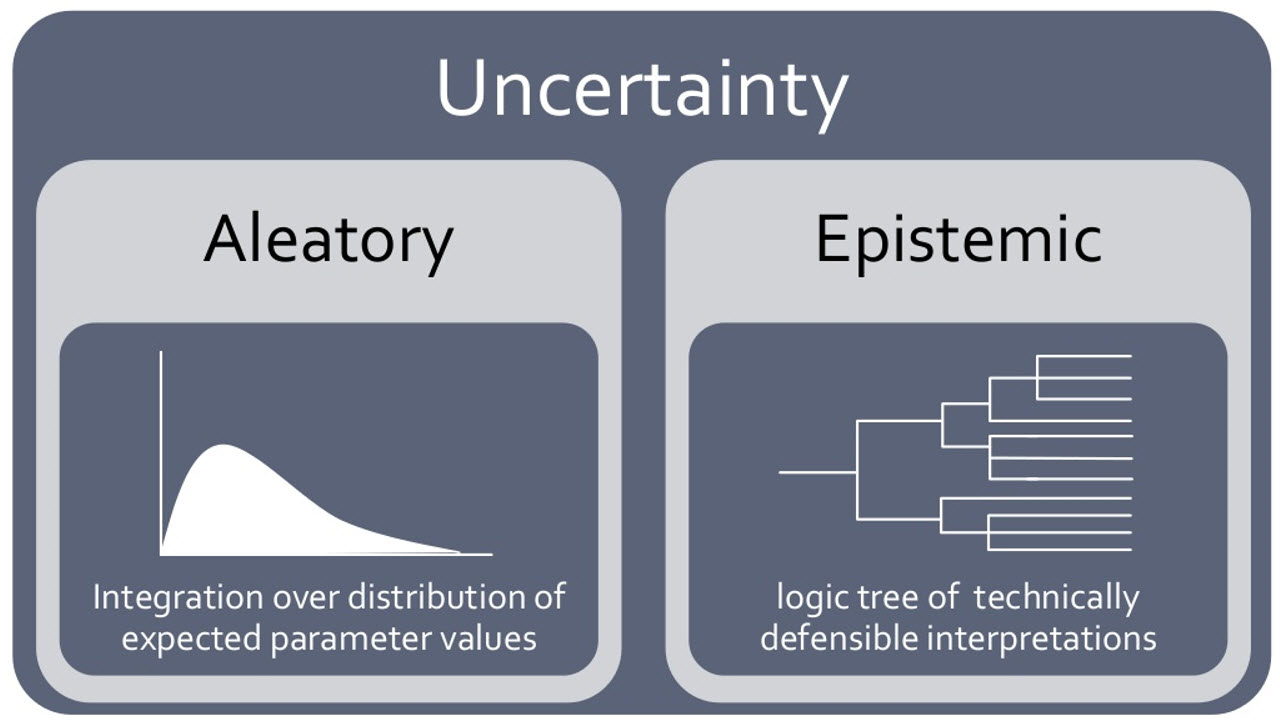 Uncertainty

Aleatory

Integration over distribution of expected parameter values

Epistemic

logic tree of technically defensible interpretations